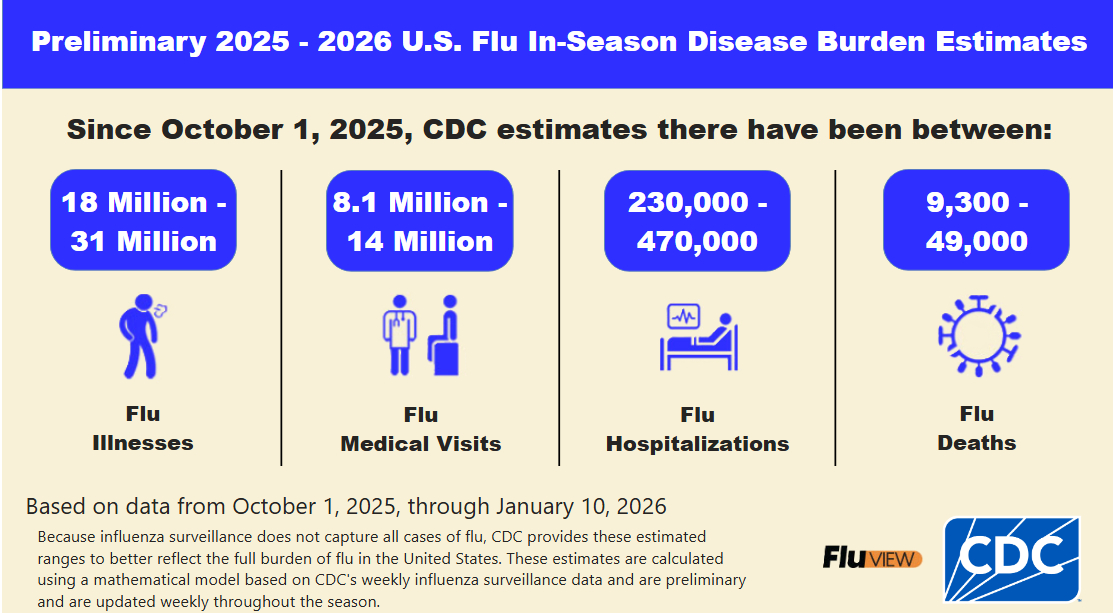 Preliminary 2025 - 2026 U.S. Flu In-Season Disease Burden Estimates

Since October 1, 2025, CDC estimates there have been between:

18 Million - 31 Million

Flu Illnesses

8.1 Million - 14 Million

Flu Medical Visits

230,000 - 470,000

Flu Hospitalizations

9,300 - 49,000

Flu Deaths

Based on data from October 1, 2025, through January 10, 2026

Because influenza surveillance does not capture all cases of flu, CDC provides these estimated ranges to better reflect the full burden of flu in the United States. These estimates are calculated using a mathematical model based on CDC's weekly influenza surveillance data and are preliminary and are updated weekly throughout the season.

FluVIEW

CDC